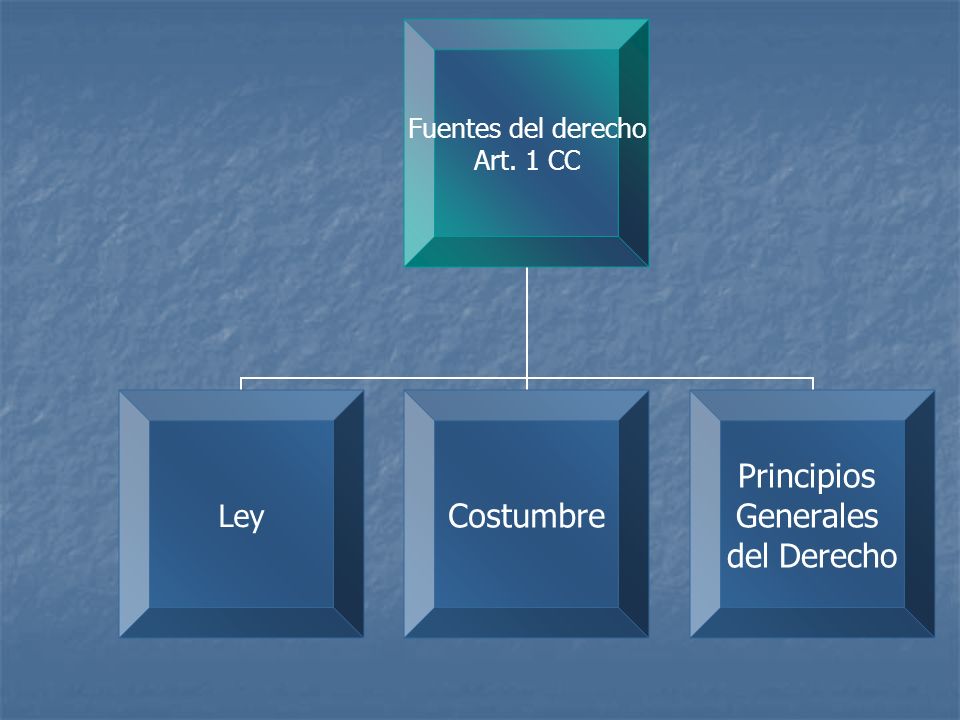 Fuentes del derecho
Art. 1 CC

Ley

Costumbre

Principios Generales del Derecho